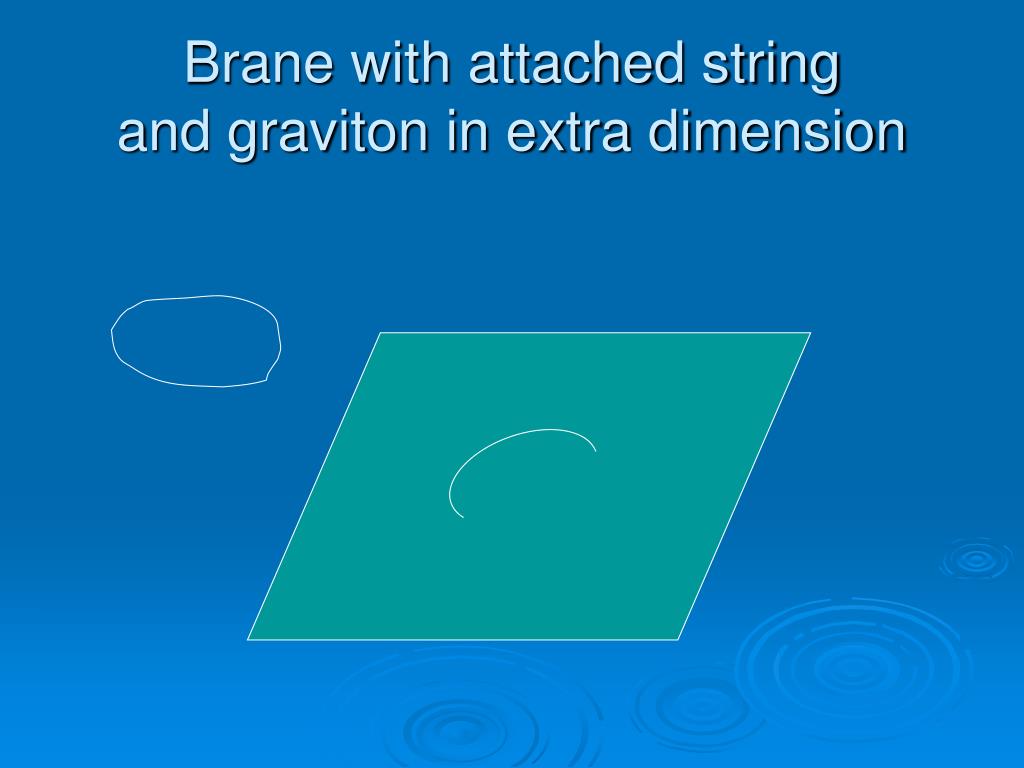 Brane with attached string
and graviton in extra dimension